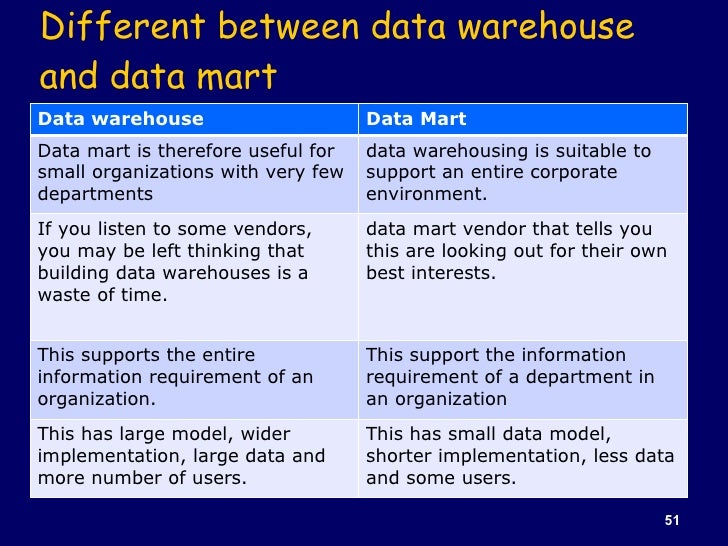 Different between data warehouse and data mart

| Data warehouse | Data Mart |
|---|---|
| Data mart is therefore useful for small organizations with very few departments | data warehousing is suitable to support an entire corporate environment. |
| If you listen to some vendors, you may be left thinking that building data warehouses is a waste of time. | data mart vendor that tells you this are looking out for their own best interests. |
| This supports the entire information requirement of an organization. | This support the information requirement of a department in an organization |
| This has large model, wider implementation, large data and more number of users. | This has small data model, shorter implementation, less data and some users. |

51